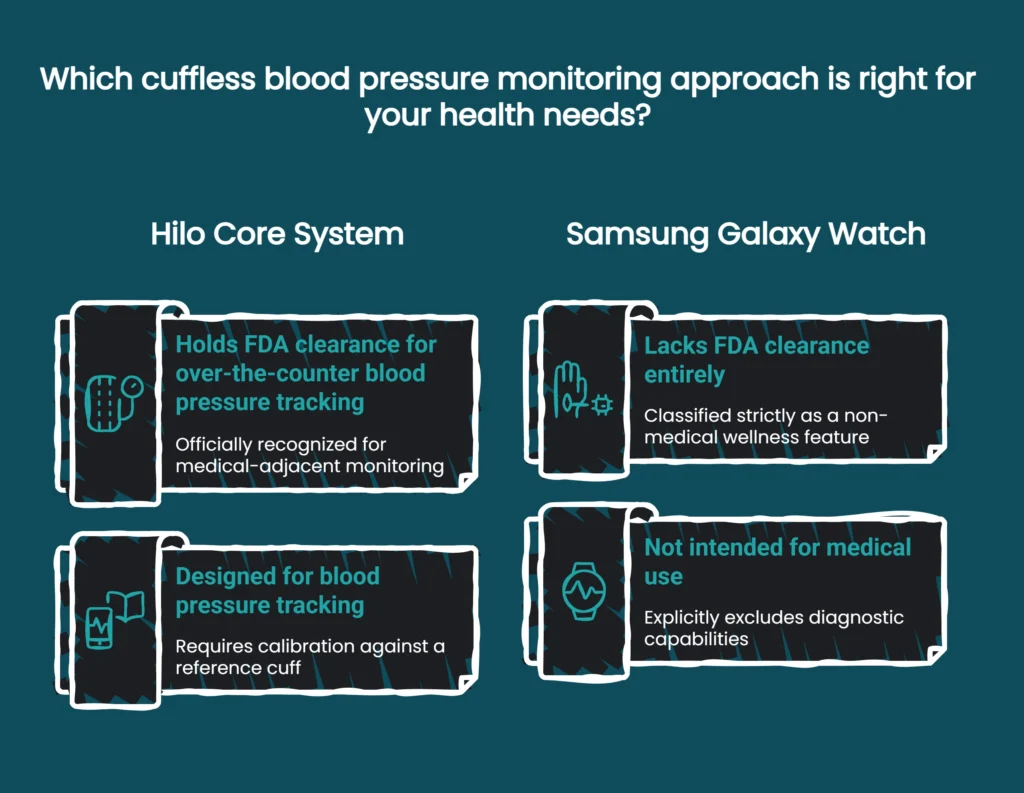 Which cuffless blood pressure monitoring approach is right for your health needs?

Hilo Core System

Holds FDA clearance for over-the-counter blood pressure tracking

Officially recognized for medical-adjacent monitoring

Designed for blood pressure tracking

Requires calibration against a reference cuff

Samsung Galaxy Watch

Lacks FDA clearance entirely

Classified strictly as a non-medical wellness feature

Not intended for medical use

Explicitly excludes diagnostic capabilities